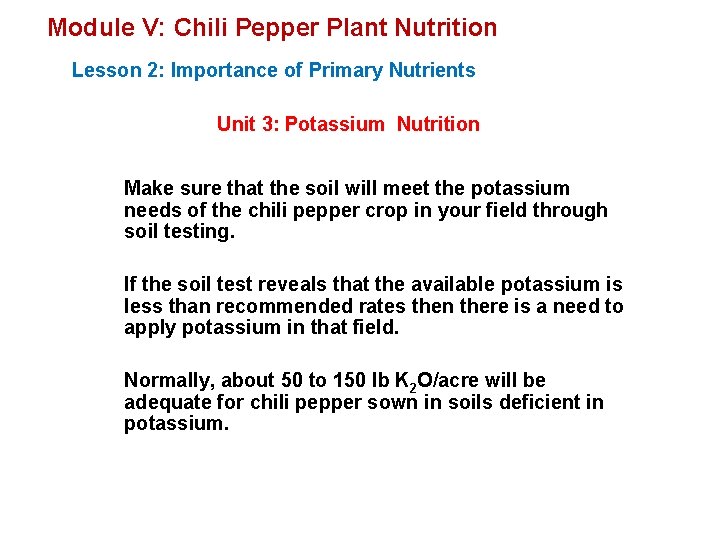 Module V: Chili Pepper Plant Nutrition

Lesson 2: Importance of Primary Nutrients

Unit 3: Potassium Nutrition

Make sure that the soil will meet the potassium needs of the chili pepper crop in your field through soil testing.

If the soil test reveals that the available potassium is less than recommended rates then there is a need to apply potassium in that field.

Normally, about 50 to 150 lb $K_2O$/acre will be adequate for chili pepper sown in soils deficient in potassium.